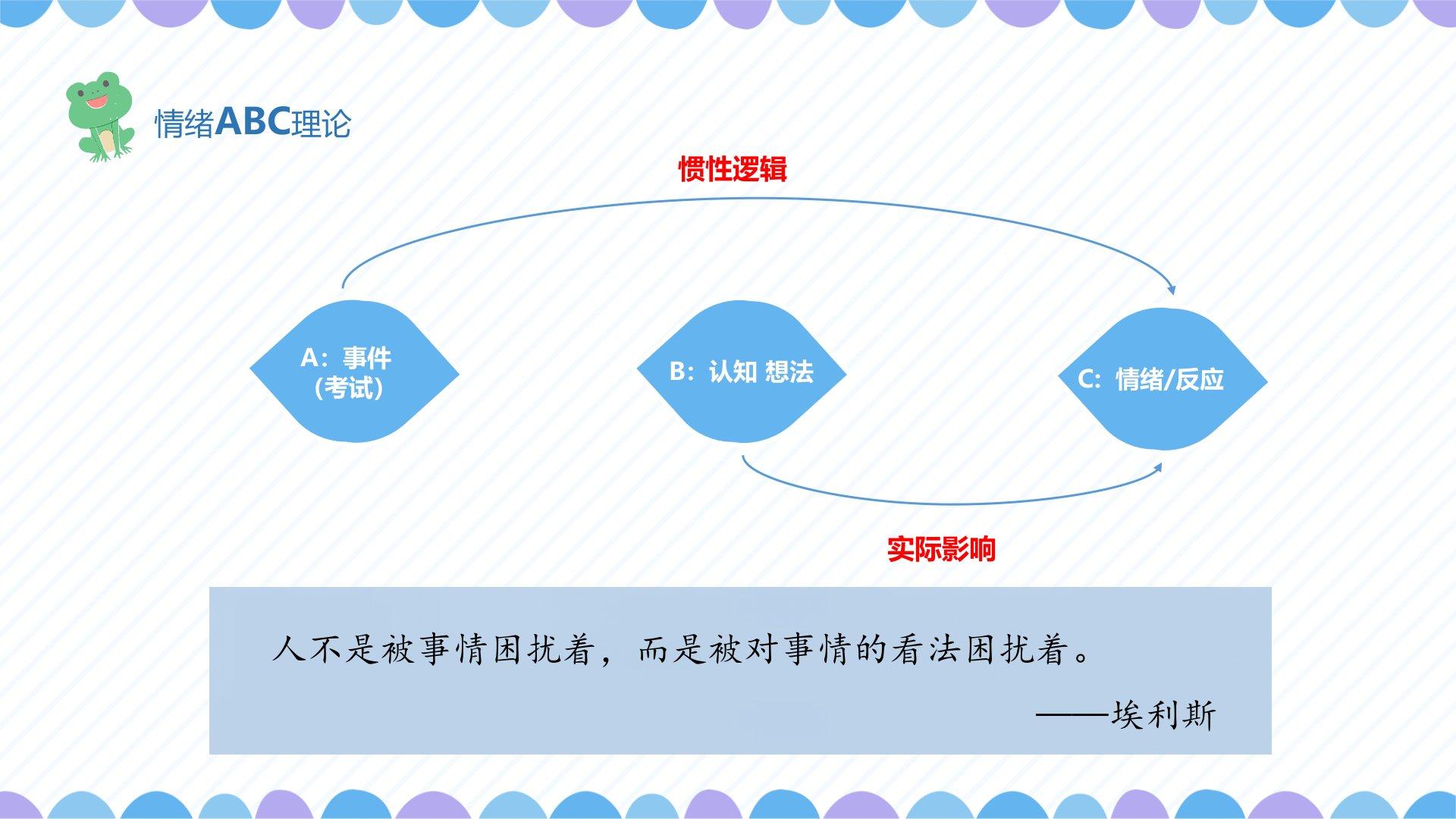 情绪ABC理论

惯性逻辑

A：事件
（考试）

B：认知 想法

C：情绪/反应

实际影响

人不是被事情困扰着，而是被对事情的看法困扰着。

——埃利斯